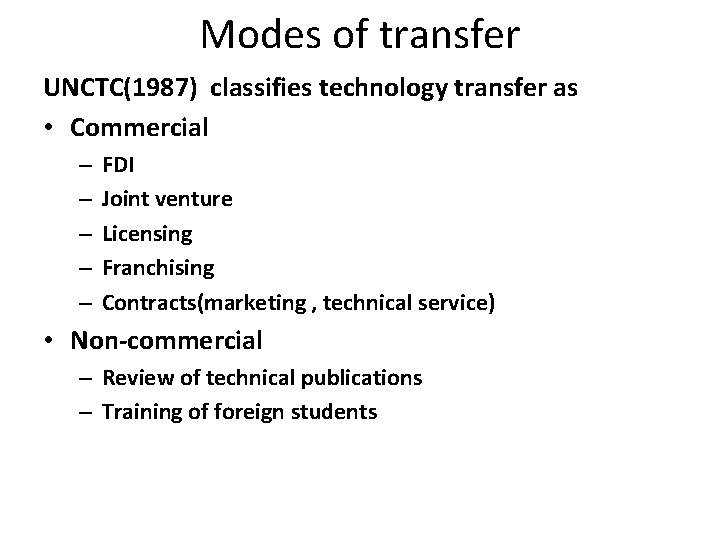 Modes of transfer

UNCTC(1987) classifies technology transfer as

• Commercial
– FDI
– Joint venture
– Licensing
– Franchising
– Contracts(marketing , technical service)

• Non-commercial
– Review of technical publications
– Training of foreign students